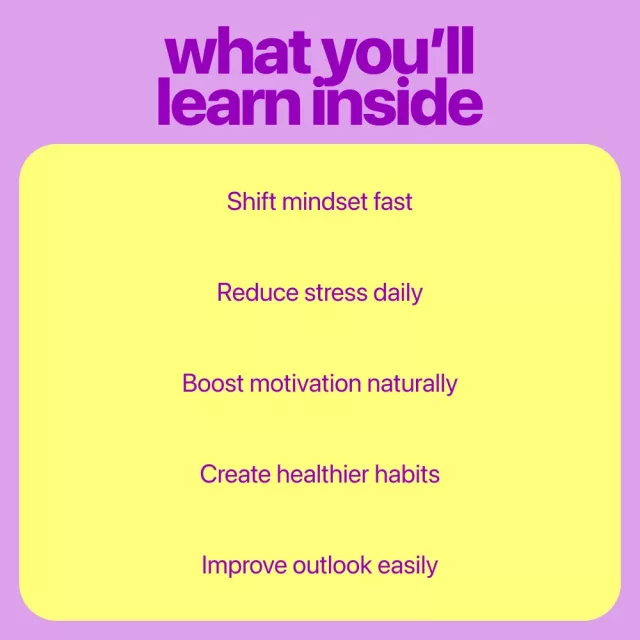 what you'll learn inside

Shift mindset fast

Reduce stress daily

Boost motivation naturally

Create healthier habits

Improve outlook easily